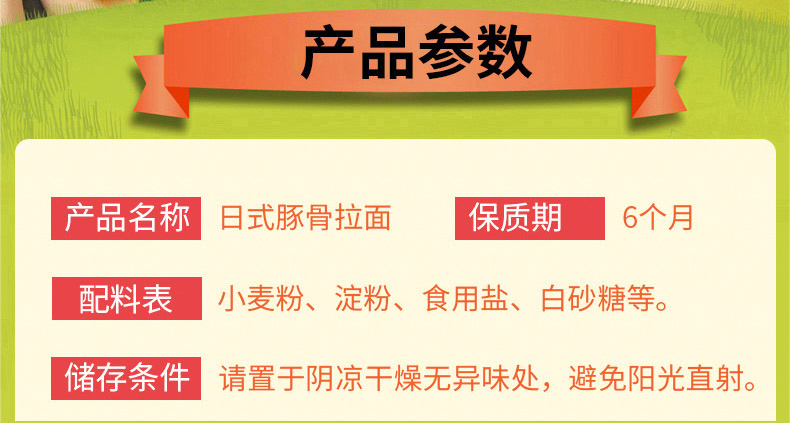 产品参数

产品名称 日式豚骨拉面 保质期 6个月

配料表 小麦粉、淀粉、食用盐、白砂糖等。

储存条件 请置于阴凉干燥无异味处，避免阳光直射。